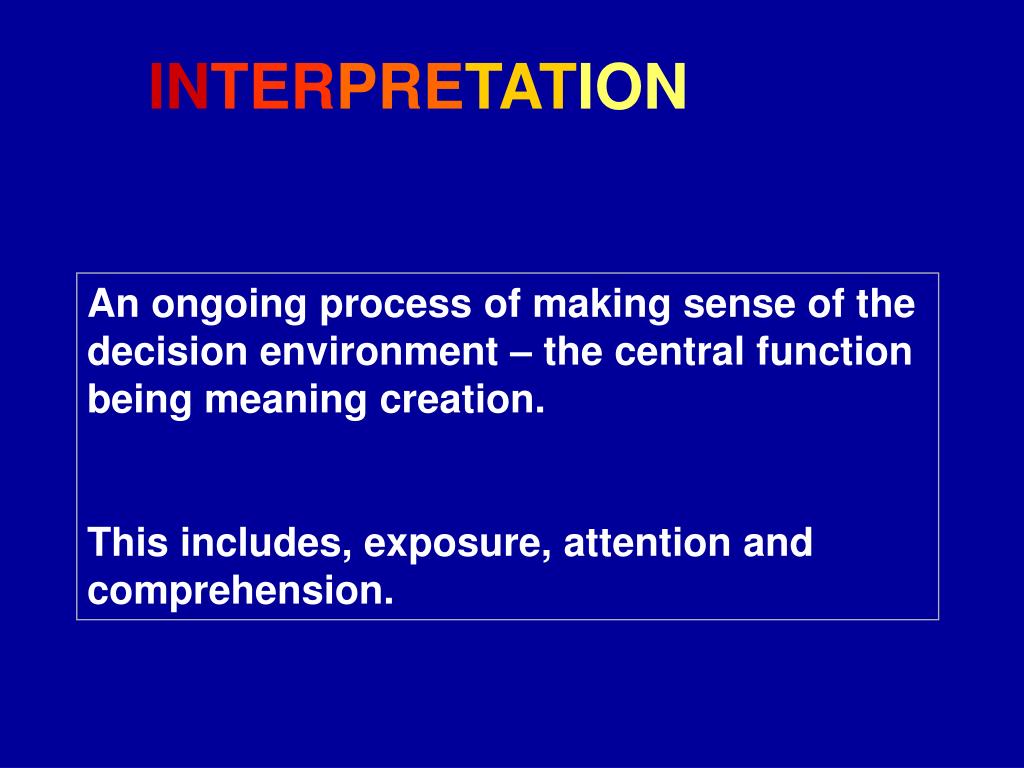 INTERPRETATION

An ongoing process of making sense of the decision environment – the central function being meaning creation.

This includes, exposure, attention and comprehension.